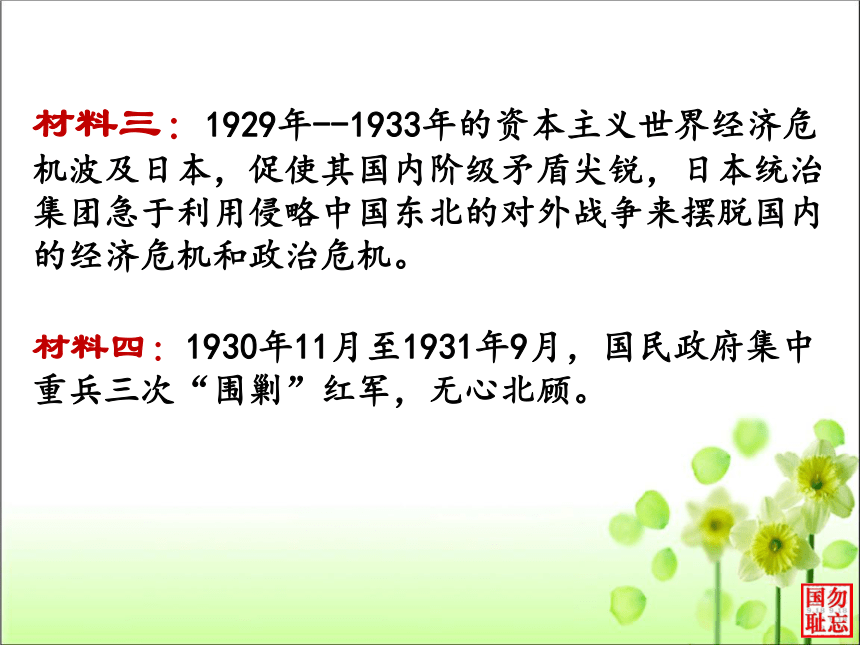 材料三：1929年--1933年的资本主义世界经济危机波及日本，促使其国内阶级矛盾尖锐，日本统治集团急于利用侵略中国东北的对外战争来摆脱国内的经济危机和政治危机。

材料四：1930年11月至1931年9月，国民政府集中重兵三次“围剿”红军，无心北顾。

勿忘国耻